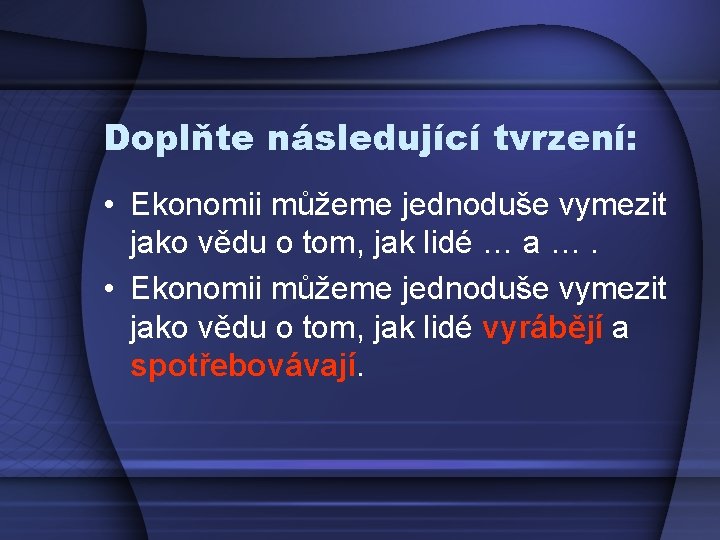 Doplňte následující tvrzení:

• Ekonomii můžeme jednoduše vymezit jako vědu o tom, jak lidé … a … .
• Ekonomii můžeme jednoduše vymezit jako vědu o tom, jak lidé vyrábějí a spotřebovávají.